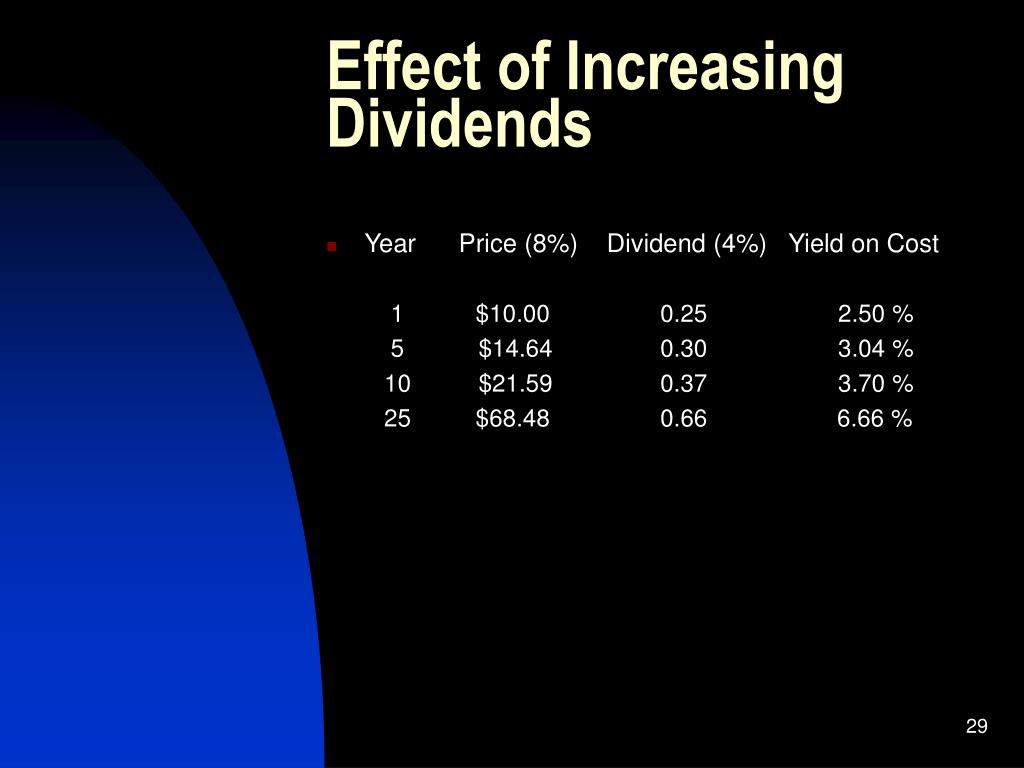 Effect of Increasing Dividends

| Year | Price (8%) | Dividend (4%) | Yield on Cost |
|---|---|---|---|
| 1 | \$10.00 | 0.25 | 2.50 % |
| 5 | \$14.64 | 0.30 | 3.04 % |
| 10 | \$21.59 | 0.37 | 3.70 % |
| 25 | \$68.48 | 0.66 | 6.66 % |

29